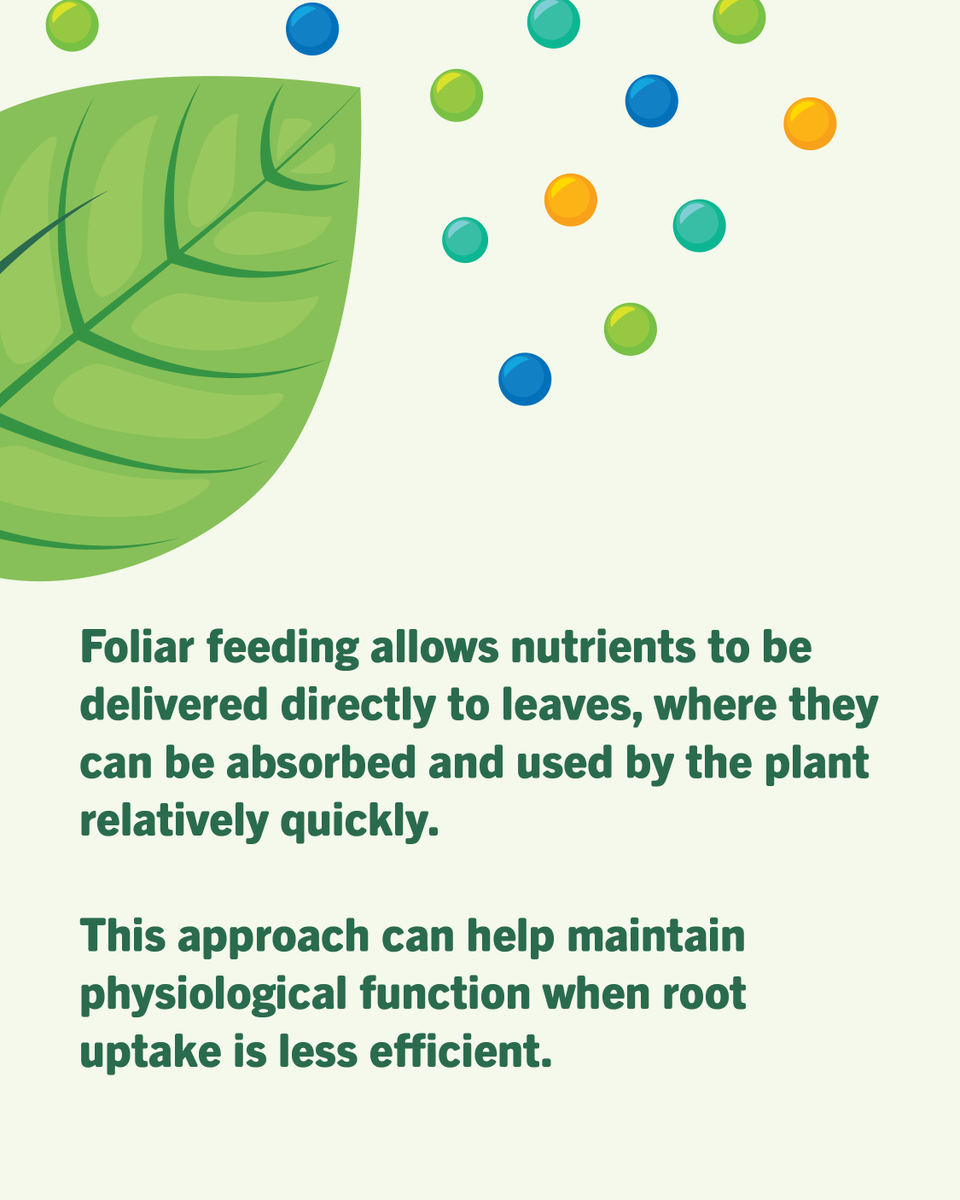 Foliar feeding allows nutrients to be delivered directly to leaves, where they can be absorbed and used by the plant relatively quickly.

This approach can help maintain physiological function when root uptake is less efficient.